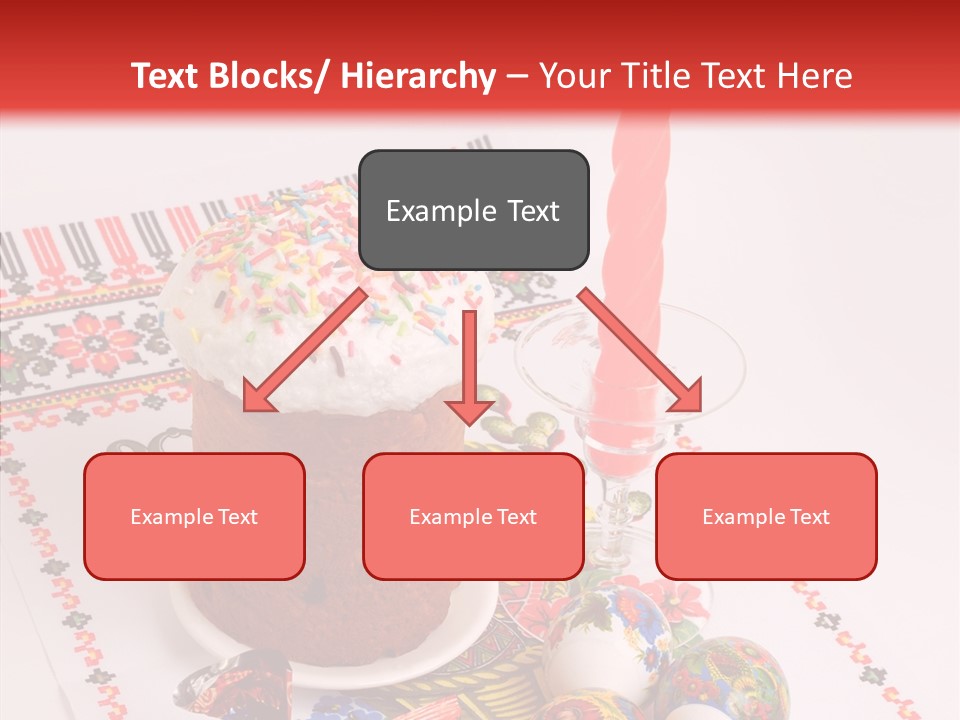 Text Blocks/ Hierarchy – Your Title Text Here

Example Text

Example Text

Example Text

Example Text